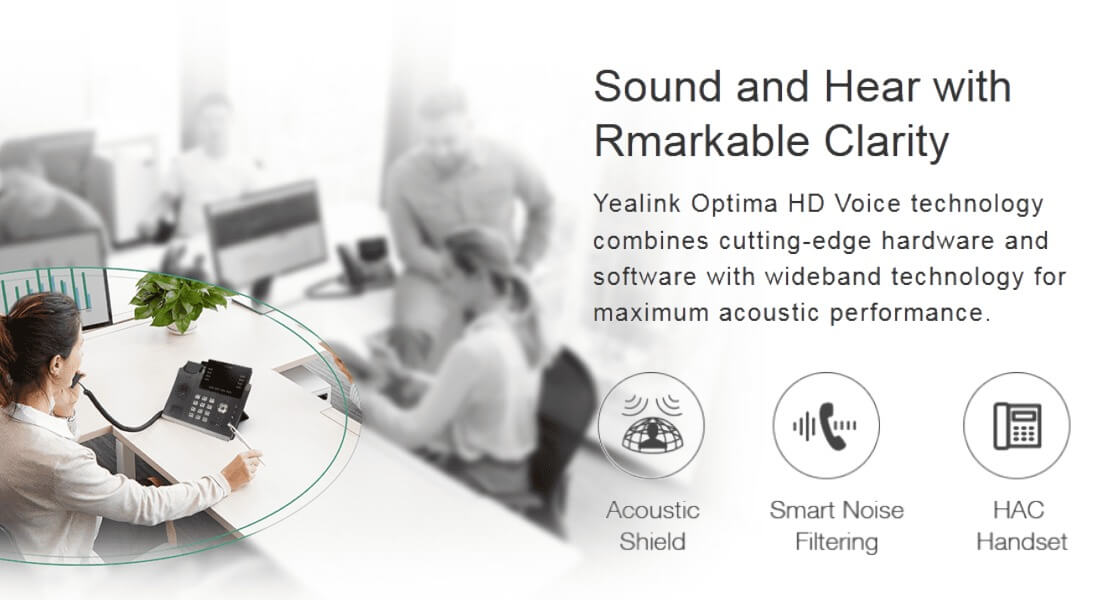 Sound and Hear with Rmarkable Clarity

Yealink Optima HD Voice technology combines cutting-edge hardware and software with wideband technology for maximum acoustic performance.

Acoustic Shield

Smart Noise Filtering

HAC Handset